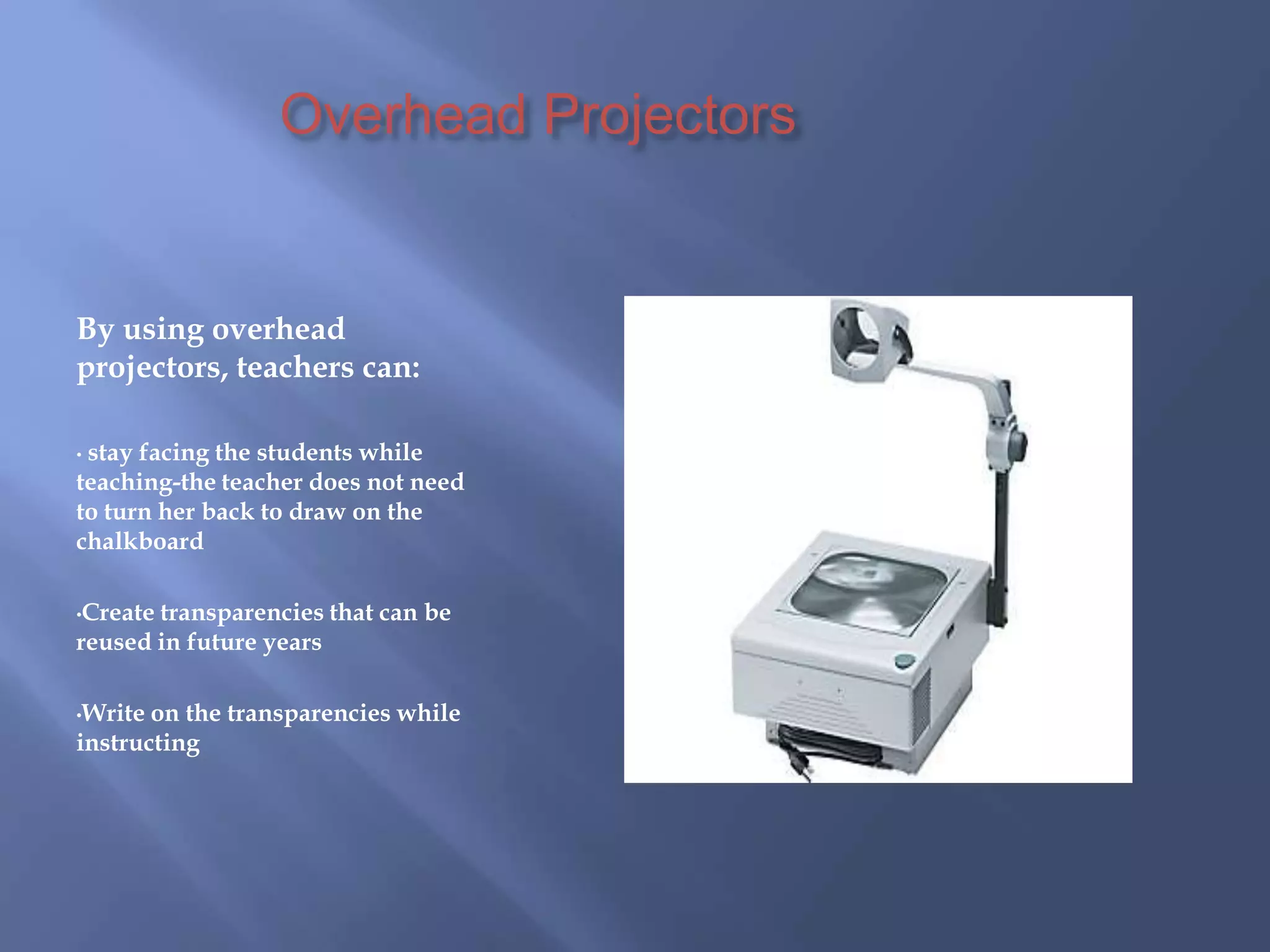 Overhead Projectors

By using overhead projectors, teachers can:

· stay facing the students while teaching-the teacher does not need to turn her back to draw on the chalkboard

·Create transparencies that can be reused in future years

·Write on the transparencies while instructing